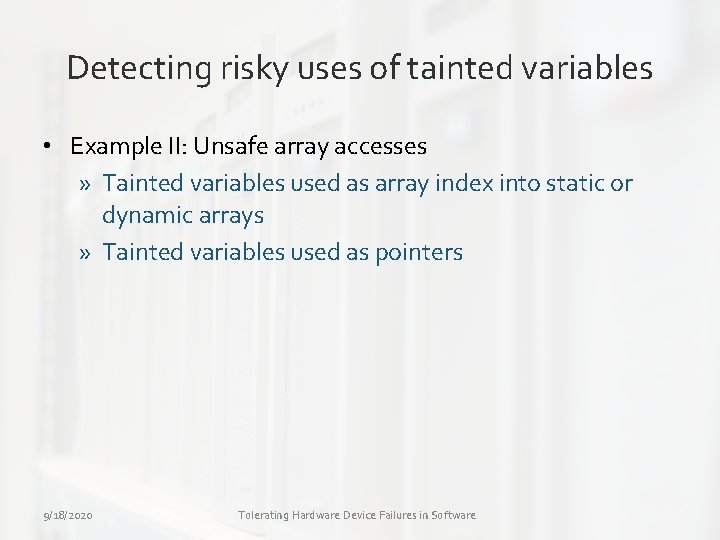 Detecting risky uses of tainted variables

• Example II: Unsafe array accesses
» Tainted variables used as array index into static or dynamic arrays
» Tainted variables used as pointers

9/18/2020 Tolerating Hardware Device Failures in Software